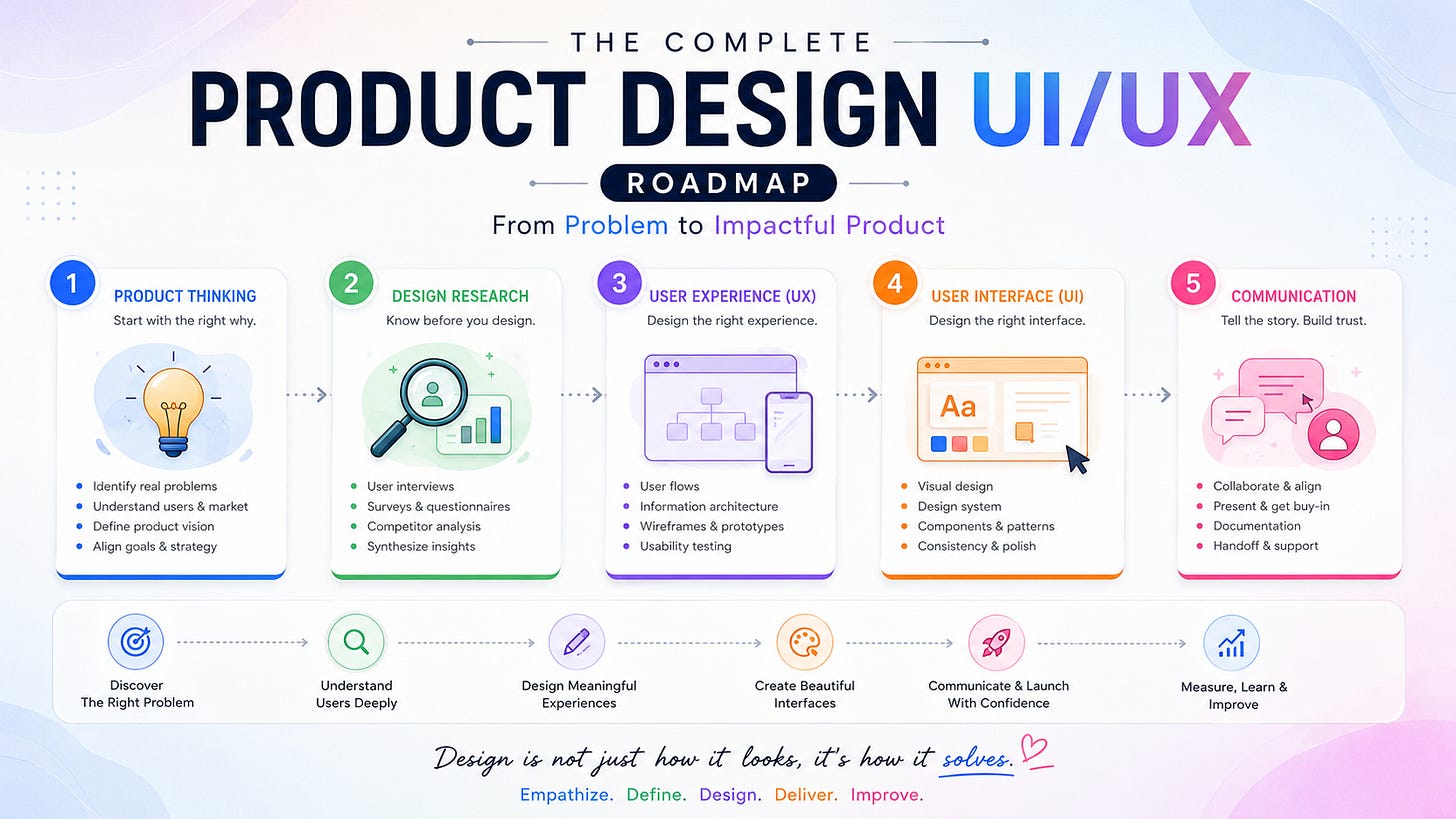 THE COMPLETE

PRODUCT DESIGN UI/UX

ROADMAP

From Problem to Impactful Product

1 PRODUCT THINKING
Start with the right why.

- Identify real problems
- Understand users & market
- Define product vision
- Align goals & strategy

2 DESIGN RESEARCH
Know before you design.

- User interviews
- Surveys & questionnaires
- Competitor analysis
- Synthesize insights

3 USER EXPERIENCE (UX)
Design the right experience.

- User flows
- Information architecture
- Wireframes & prototypes
- Usability testing

4 USER INTERFACE (UI)
Design the right interface.

Aa

- Visual design
- Design system
- Components & patterns
- Consistency & polish

5 COMMUNICATION
Tell the story. Build trust.

- Collaborate & align
- Present & get buy-in
- Documentation
- Handoff & support

Discover The Right Problem

Understand Users Deeply

Design Meaningful Experiences

Create Beautiful Interfaces

Communicate & Launch With Confidence

Measure, Learn & Improve

Design is not just how it looks, it's how it solves.

Empathize. Define. Design. Deliver. Improve.